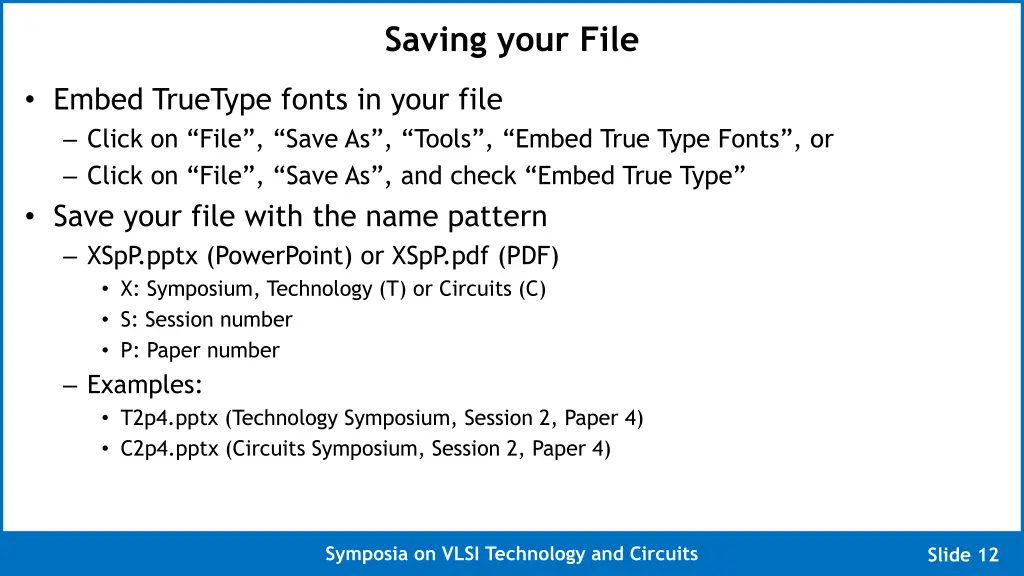 Saving your File

• Embed TrueType fonts in your file
– Click on “File”, “Save As”, “Tools”, “Embed True Type Fonts”, or
– Click on “File”, “Save As”, and check “Embed True Type”

• Save your file with the name pattern
– XSpP.pptx (PowerPoint) or XSpP.pdf (PDF)
• X: Symposium, Technology (T) or Circuits (C)
• S: Session number
• P: Paper number
– Examples:
• T2p4.pptx (Technology Symposium, Session 2, Paper 4)
• C2p4.pptx (Circuits Symposium, Session 2, Paper 4)

Symposia on VLSI Technology and Circuits

Slide 12